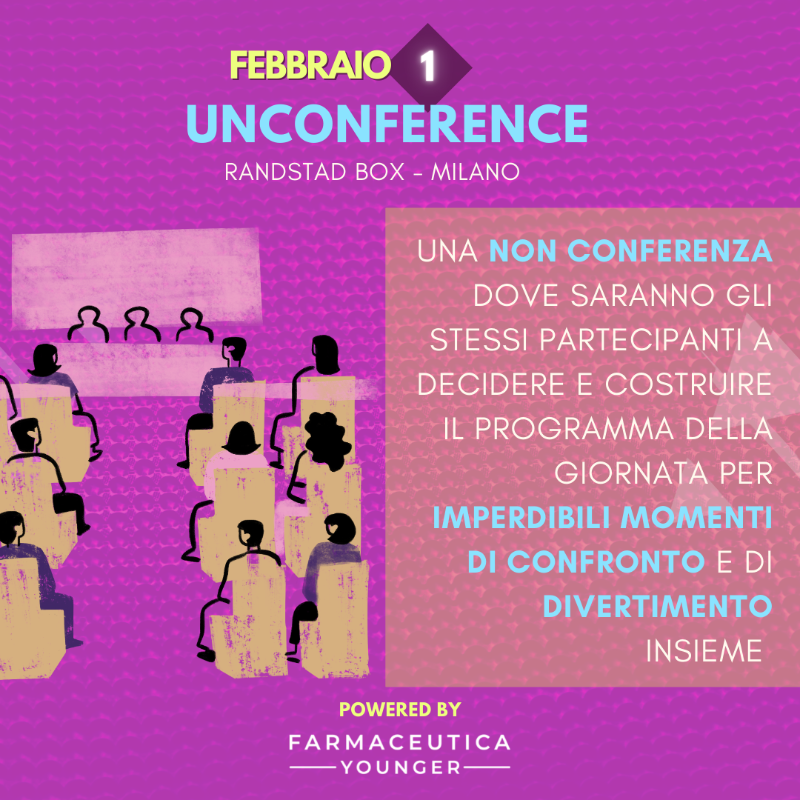 FEBBRAIO 1
UNCONFERENCE
RANDSTAD BOX - MILANO

UNA NON CONFERENZA DOVE SARANNO GLI STESSI PARTECIPANTI A DECIDERE E COSTRUIRE IL PROGRAMMA DELLA GIORNATA PER IMPERDIBILI MOMENTI DI CONFRONTO E DI DIVERTIMENTO INSIEME

POWERED BY
FARMACEUTICA
YOUNGER